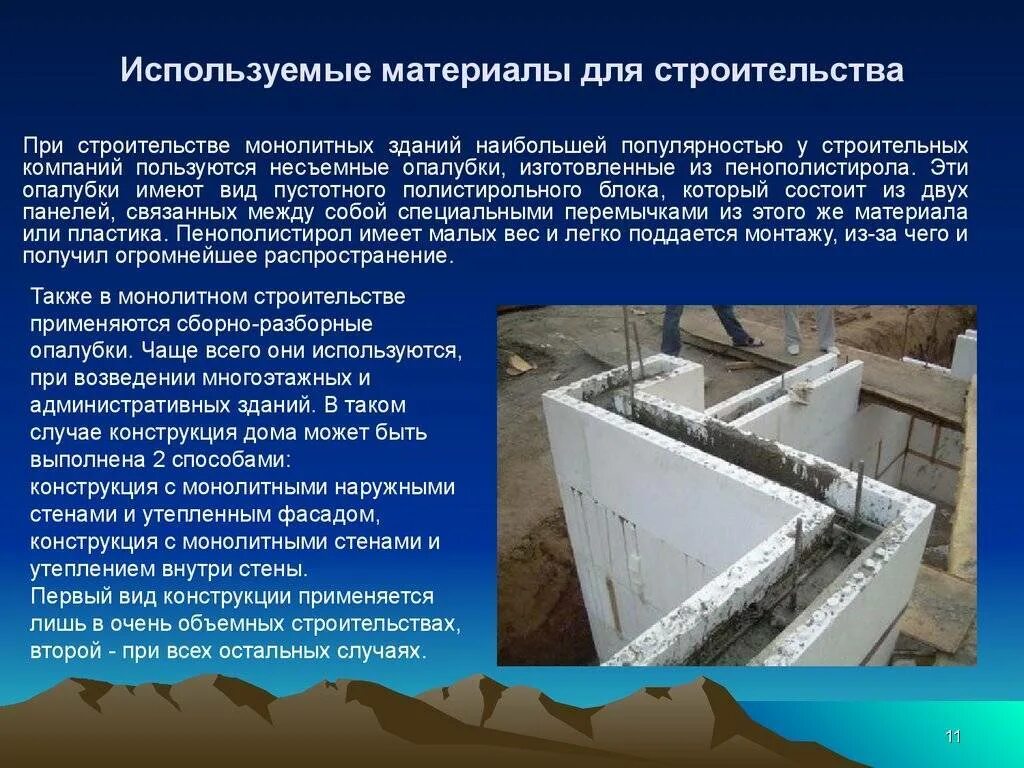 Используемые материалы для строительства

При строительстве монолитных зданий наибольшей популярностью у строительных компаний пользуются несъемные опалубки, изготовленные из пенополистирола. Эти опалубки имеют вид пустотного полистирольного блока, который состоит из двух панелей, связанных между собой специальными перемычками из этого же материала или пластика. Пенополистирол имеет малых вес и легко поддается монтажу, из-за чего и получил огромнейшее распространение.

Также в монолитном строительстве применяются сборно-разборные опалубки. Чаще всего они используются, при возведении многоэтажных и административных зданий. В таком случае конструкция дома может быть выполнена 2 способами:
конструкция с монолитными наружными стенами и утепленным фасадом,
конструкция с монолитными стенами и утеплением внутри стены.
Первый вид конструкции применяется лишь в очень объемных строительствах, второй - при всех остальных случаях.

11